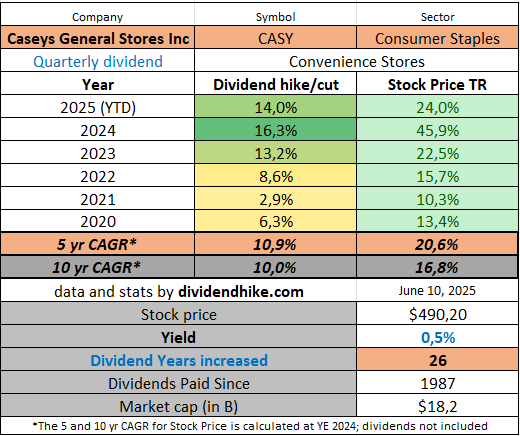 | Company | Symbol | Sector |
|---|---|---|
| Caseys General Stores Inc | CASY | Consumer Staples |
| Quarterly dividend | Convenience Stores | |
| Year | Dividend hike/cut | Stock Price TR |
| 2025 (YTD) | 14,0% | 24,0% |
| 2024 | 16,3% | 45,9% |
| 2023 | 13,2% | 22,5% |
| 2022 | 8,6% | 15,7% |
| 2021 | 2,9% | 10,3% |
| 2020 | 6,3% | 13,4% |
| 5 yr CAGR* | 10,9% | 20,6% |
| 10 yr CAGR* | 10,0% | 16,8% |
| data and stats by dividendhike.com | | June 10, 2025 |
| Stock price | | $490,20 |
| Yield | | 0,5% |
| Dividend Years increased | | 26 |
| Dividends Paid Since | | 1987 |
| Market cap (in B) | | $18,2 |

*The 5 and 10 yr CAGR for Stock Price is calculated at YE 2024; dividends not included